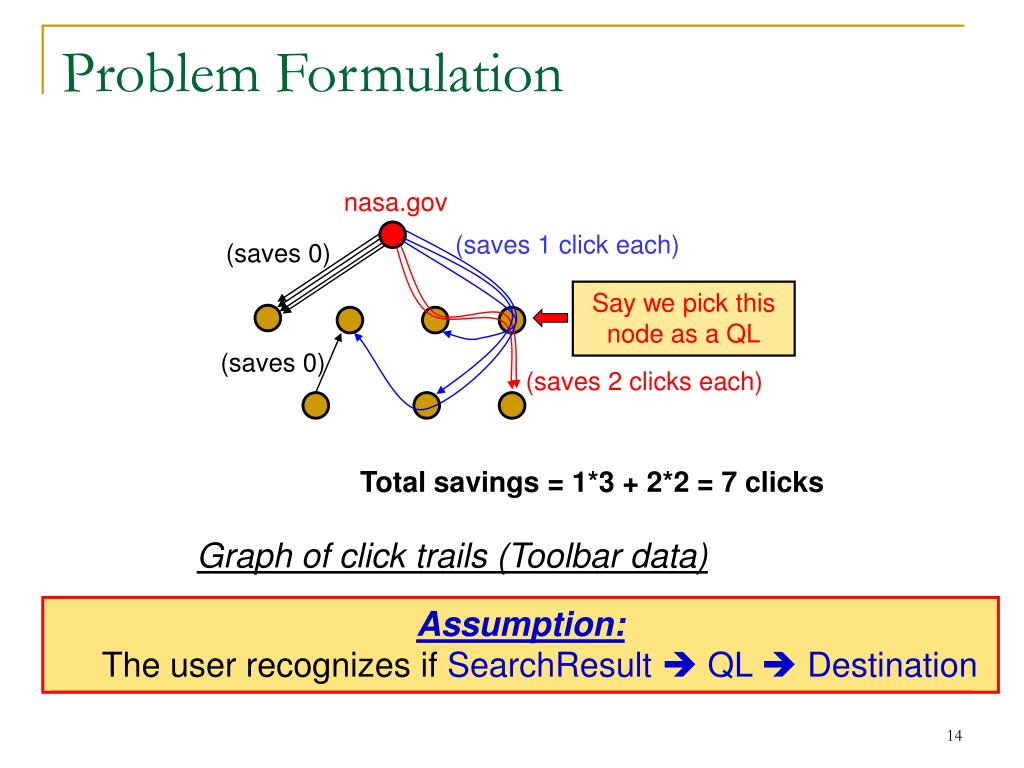 Problem Formulation

nasa.gov

(saves 0)

(saves 1 click each)

Say we pick this node as a QL

(saves 0)

(saves 2 clicks each)

Total savings = 1*3 + 2*2 = 7 clicks

Graph of click trails (Toolbar data)

Assumption:
The user recognizes if SearchResult ➔ QL ➔ Destination

14